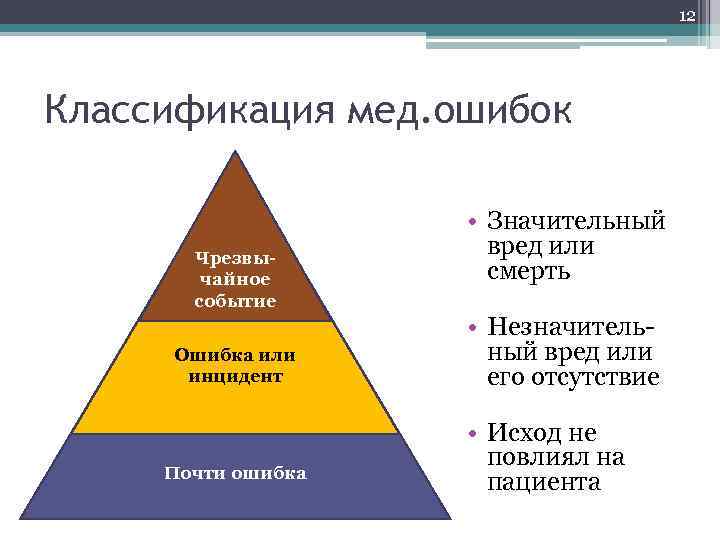 12

Классификация мед.ошибок

Чрезвычайное событие

Ошибка или инцидент

Почти ошибка

• Значительный вред или смерть

• Незначительный вред или его отсутствие

• Исход не повлиял на пациента